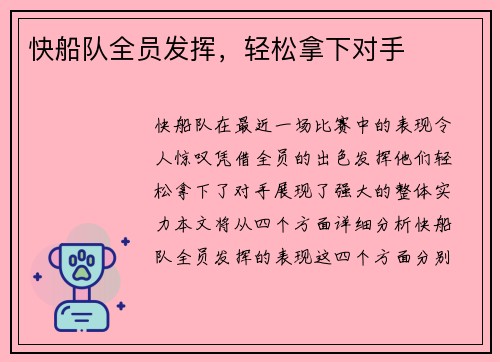 快船队全员发挥，轻松拿下对手

快船队在最近一场比赛中的表现令人惊叹凭借全员的出色发挥他们轻松拿下了对手展现了强大的整体实力本文将从四个方面详细分析快船队全员发挥的表现这四个方面分别